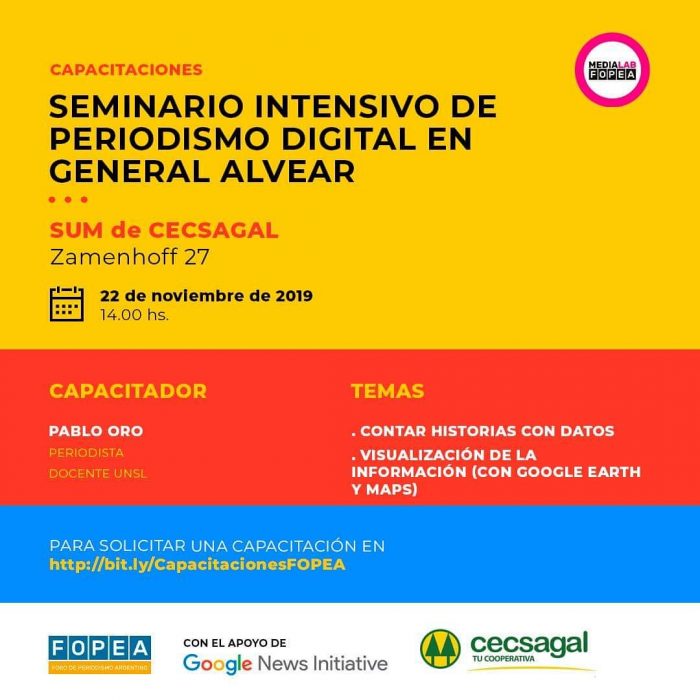 MEDIALAB FOPEA

CAPACITACIONES

SEMINARIO INTENSIVO DE PERIODISMO DIGITAL EN GENERAL ALVEAR

SUM de CECSAGAL
Zamenhoff 27

22 de noviembre de 2019
14.00 hs.

CAPACITADOR

PABLO ORO
PERIODISTA
DOCENTE UNSL

TEMAS

. CONTAR HISTORIAS CON DATOS
. VISUALIZACIÓN DE LA INFORMACIÓN (CON GOOGLE EARTH Y MAPS)

PARA SOLICITAR UNA CAPACITACIÓN EN
http://bit.ly/CapacitacionesFOPEA

FOPEA
FORO DE PERIODISMO ARGENTINO

CON EL APOYO DE
Google News Initiative

cecsagal
TU COOPERATIVA